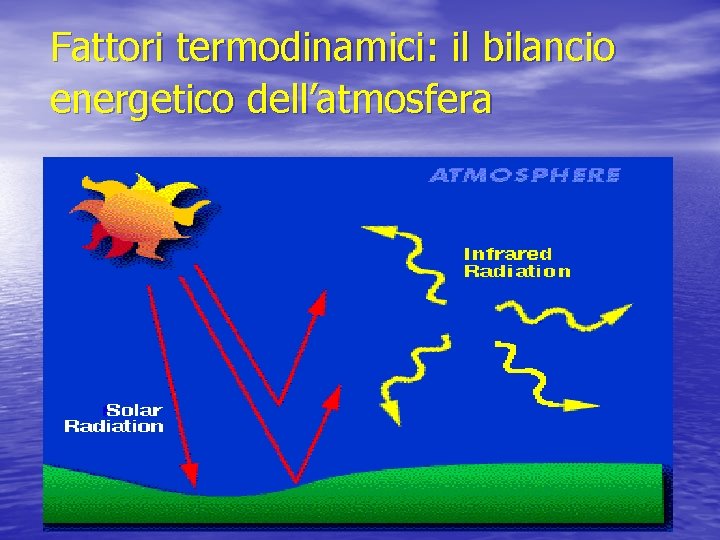 Fattori termodinamici: il bilancio energetico dell'atmosfera

ATMOSPHERE

Infrared Radiation

Solar Radiation